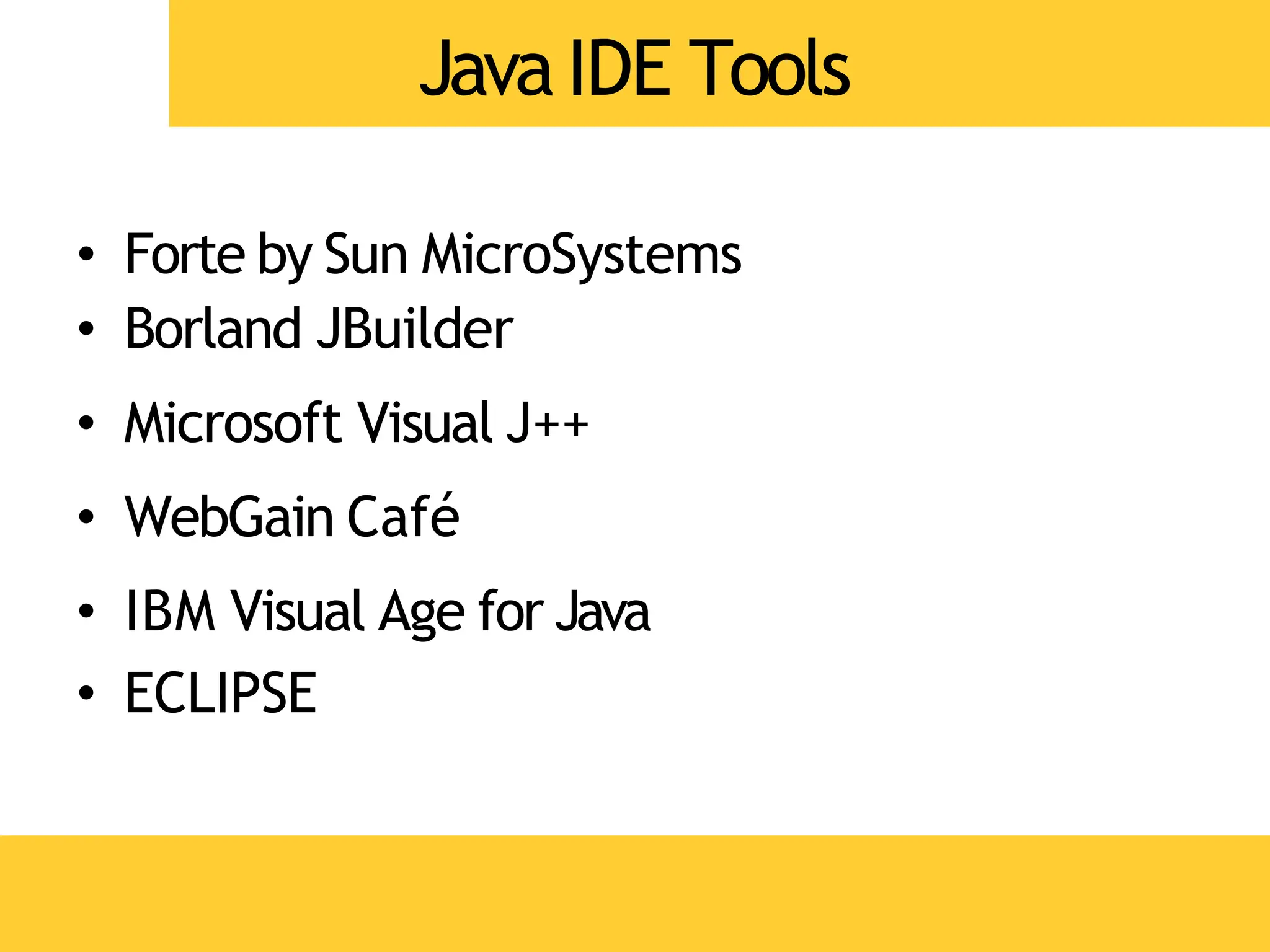 Java IDE Tools

• Forte by Sun MicroSystems
• Borland JBuilder
• Microsoft Visual J++
• WebGain Café
• IBM Visual Age for Java
• ECLIPSE